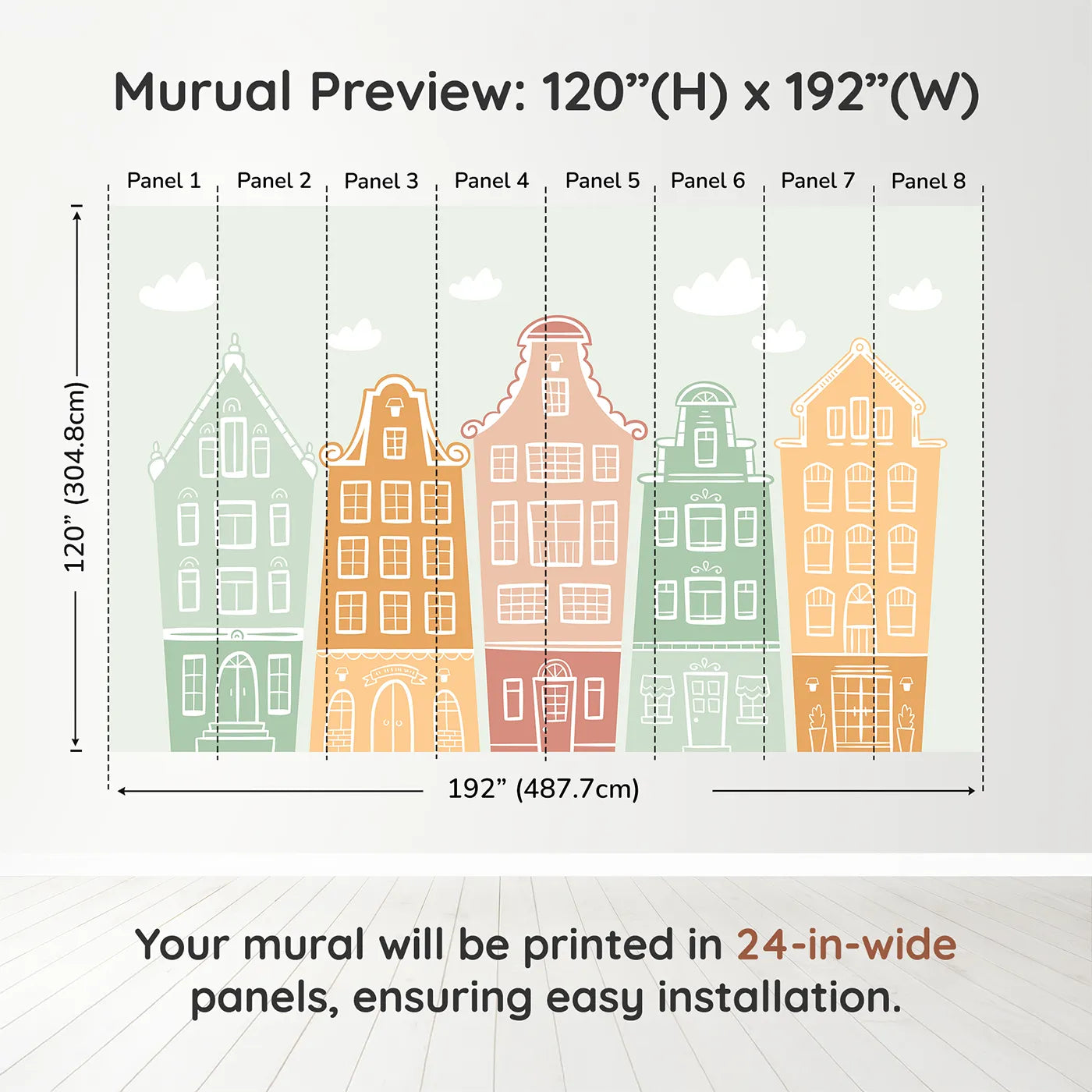 Murual Preview: 120”(H) x 192”(W)

Panel 1 Panel 2 Panel 3 Panel 4 Panel 5 Panel 6 Panel 7 Panel 8

120” (304.8cm)

192” (487.7cm)

Your mural will be printed in 24-in-wide panels, ensuring easy installation.